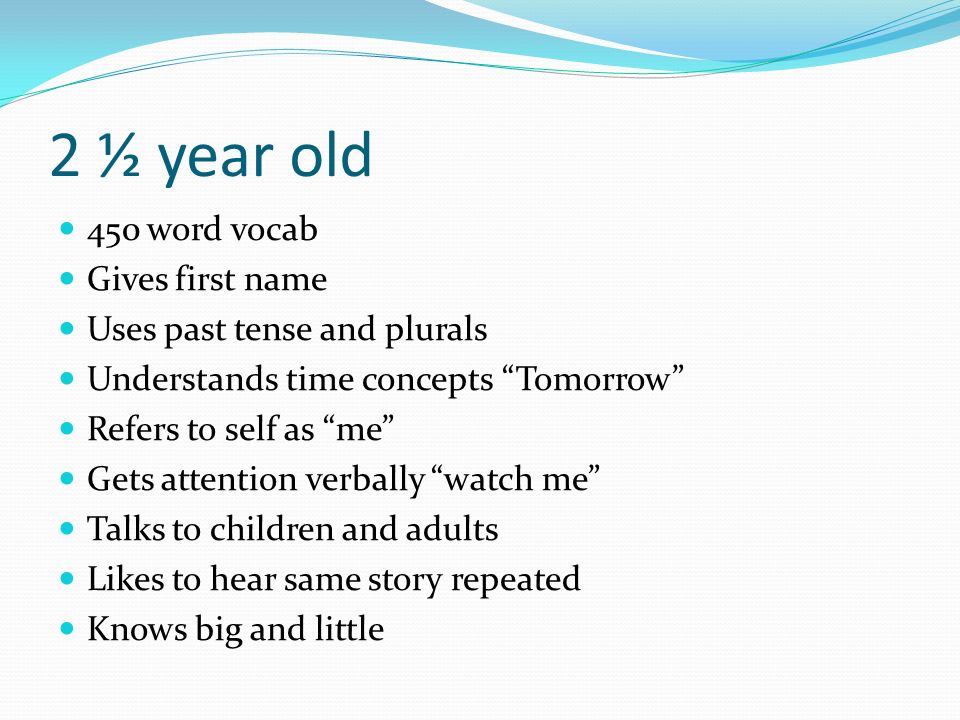 2 ½ year old

- 450 word vocab
- Gives first name
- Uses past tense and plurals
- Understands time concepts “Tomorrow”
- Refers to self as “me”
- Gets attention verbally “watch me”
- Talks to children and adults
- Likes to hear same story repeated
- Knows big and little